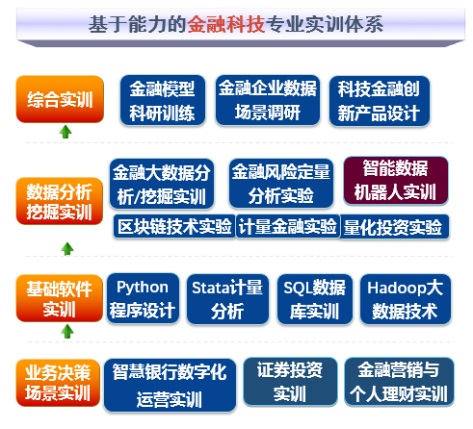 基于能力的金融科技专业实训体系

综合实训

金融模型科研训练

金融企业数据场景调研

科技金融创新产品设计

数据分析挖掘实训

金融大数据分析/挖掘实训

金融风险定量分析实验

智能数据机器人实训

区块链技术实验

计量金融实验

量化投资实验

基础软件实训

Python程序设计

Stata计量分析

SQL数据库实训

Hadoop大数据技术

业务决策场景实训

智慧银行数字化运营实训

证券投资实训

金融营销与个人理财实训